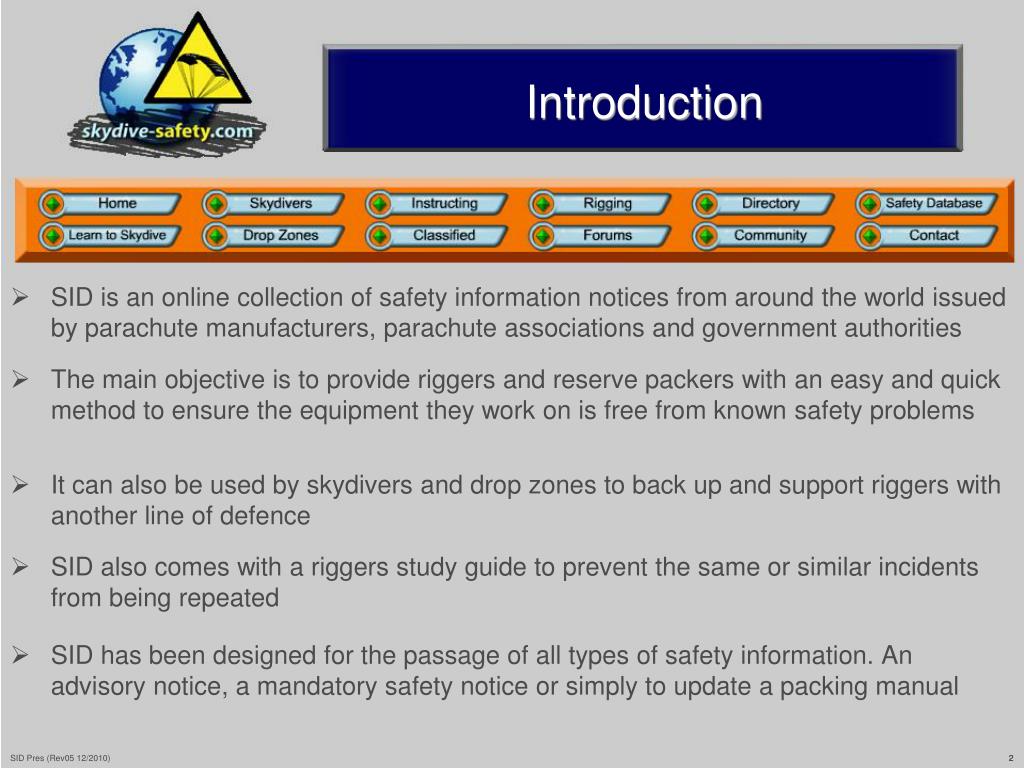 skydive-safety.com

Introduction

Home
Skydivers
Instructing
Rigging
Directory
Safety Database
Learn to Skydive
Drop Zones
Classified
Forums
Community
Contact

➢ SID is an online collection of safety information notices from around the world issued by parachute manufacturers, parachute associations and government authorities

➢ The main objective is to provide riggers and reserve packers with an easy and quick method to ensure the equipment they work on is free from known safety problems

➢ It can also be used by skydivers and drop zones to back up and support riggers with another line of defence

➢ SID also comes with a riggers study guide to prevent the same or similar incidents from being repeated

➢ SID has been designed for the passage of all types of safety information. An advisory notice, a mandatory safety notice or simply to update a packing manual

SID Pres (Rev05 12/2010)

2